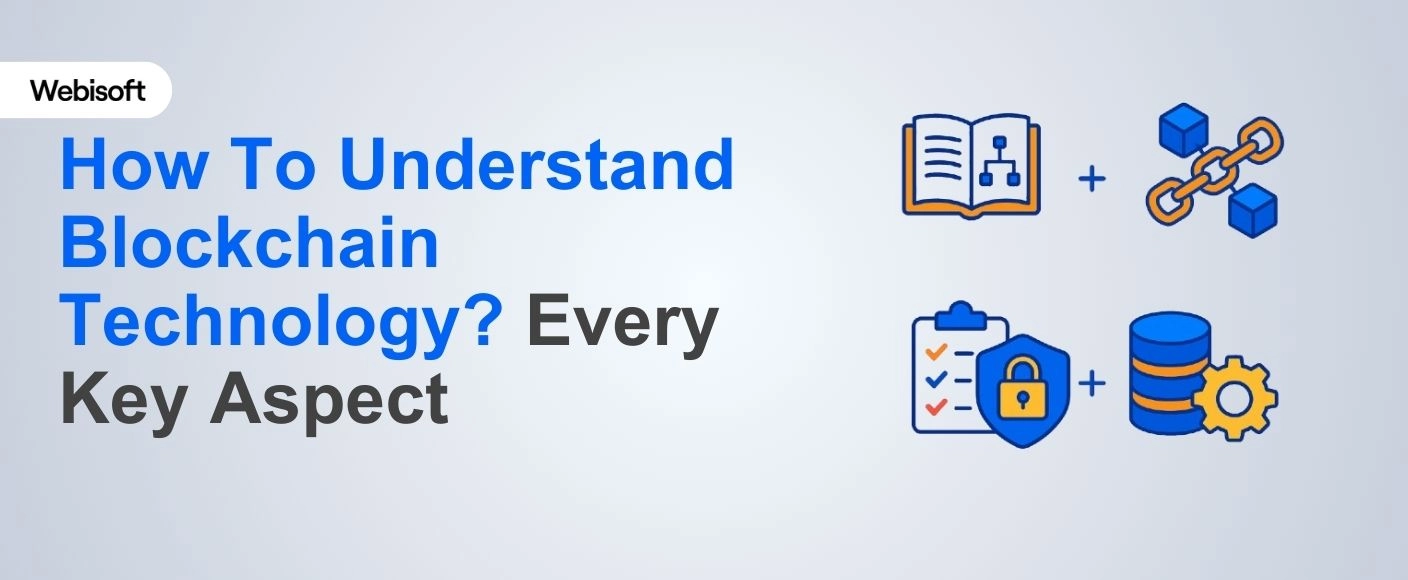 Webisoft

How To Understand Blockchain Technology? Every Key Aspect

+

+